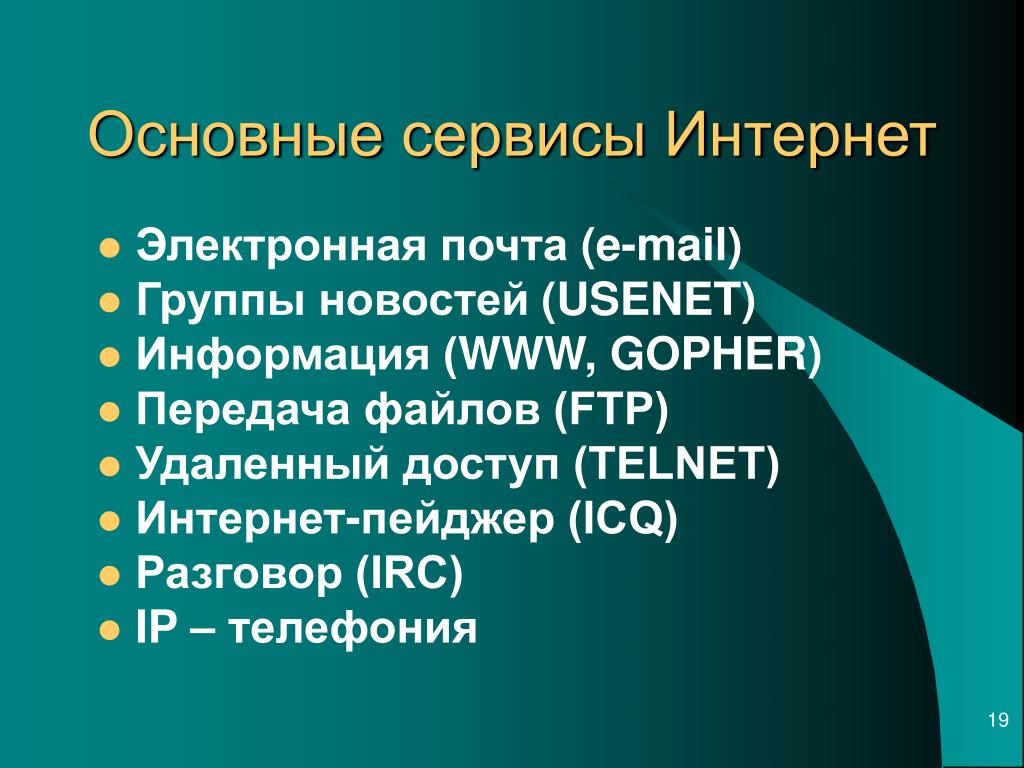 Основные сервисы Интернет

- Электронная почта (e-mail)
- Группы новостей (USENET)
- Информация (WWW, GOPHER)
- Передача файлов (FTP)
- Удаленный доступ (TELNET)
- Интернет-пейджер (ICQ)
- Разговор (IRC)
- IP – телефония

19